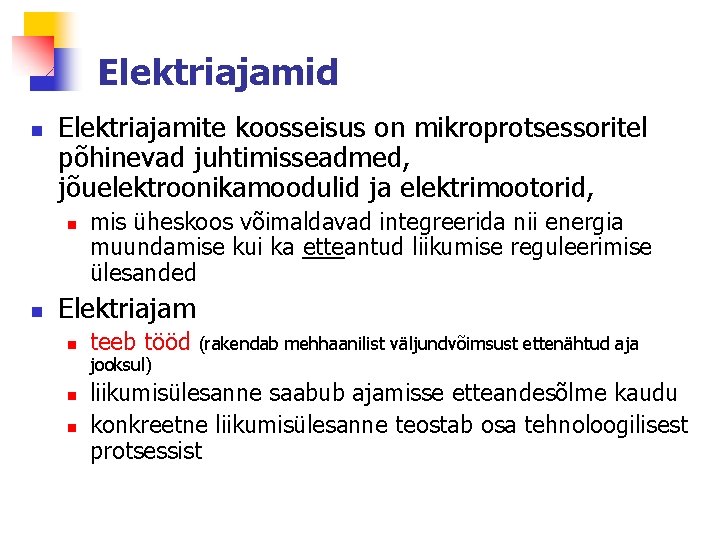 Elektriajamid

Elektriajamite koosseisus on mikroprotsessoritel põhinevad juhtimisseadmed, jõuelektroonikamoodulid ja elektrimootorid,

mis üheskoos võimaldavad integreerida nii energia muundamise kui ka etteantud liikumise reguleerimise ülesanded

Elektriajam

teeb tööd (rakendab mehhaanilist väljundvõimsust ettenähtud aja jooksul)

liikumisülesanne saabub ajamisse etteandesõlme kaudu

konkreetne liikumisülesanne teostab osa tehnoloogilisest protsessist